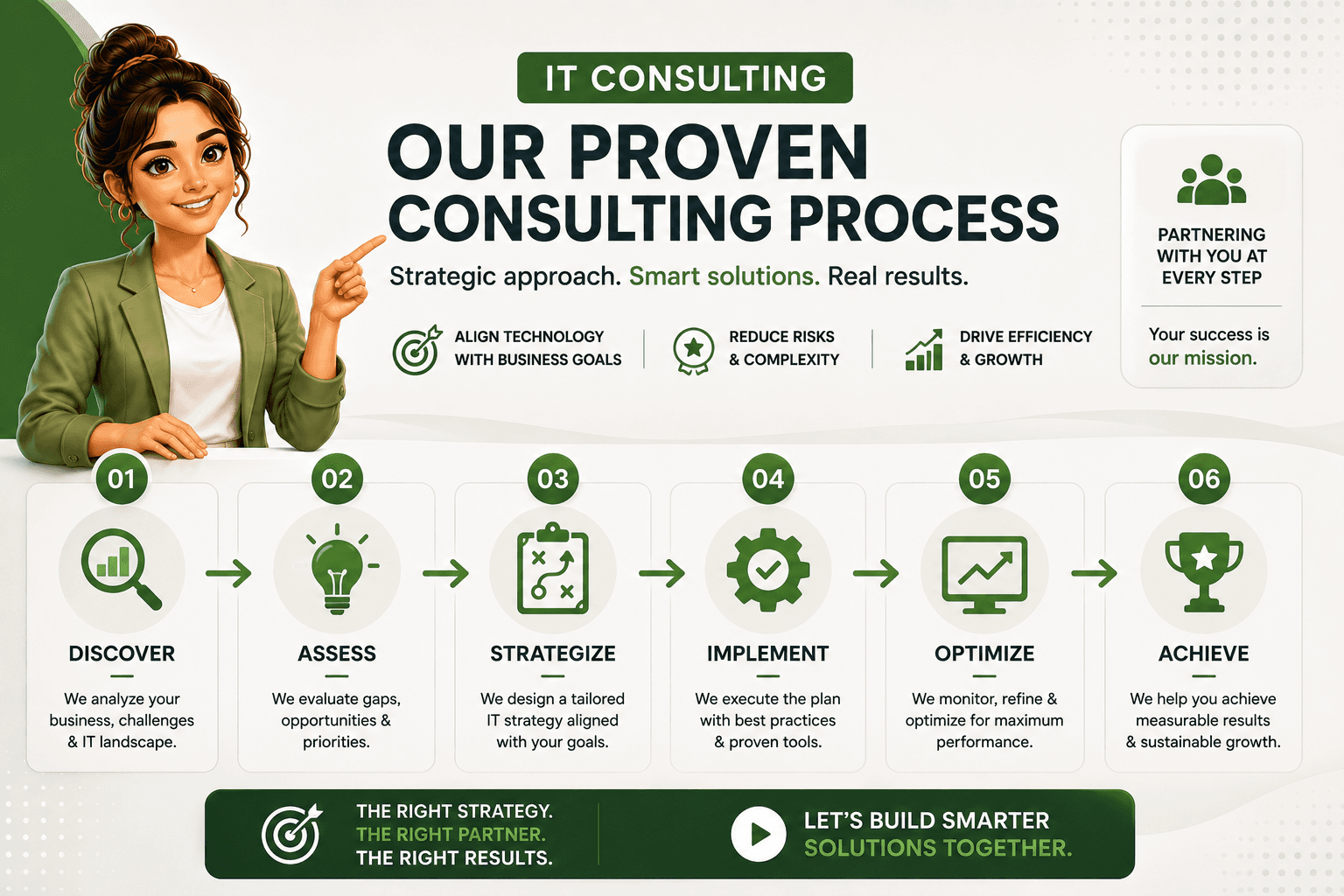 IT CONSULTING

OUR PROVEN CONSULTING PROCESS

Strategic approach. Smart solutions. Real results.

ALIGN TECHNOLOGY WITH BUSINESS GOALS

REDUCE RISKS & COMPLEXITY

DRIVE EFFICIENCY & GROWTH

PARTNERING WITH YOU AT EVERY STEP

Your success is our mission.

01
DISCOVER
We analyze your business, challenges & IT landscape.

02
ASSESS
We evaluate gaps, opportunities & priorities.

03
STRATEGIZE
We design a tailored IT strategy aligned with your goals.

04
IMPLEMENT
We execute the plan with best practices & proven tools.

05
OPTIMIZE
We monitor, refine & optimize for maximum performance.

06
ACHIEVE
We help you achieve measurable results & sustainable growth.

THE RIGHT STRATEGY.
THE RIGHT PARTNER.
THE RIGHT RESULTS.

LET'S BUILD SMARTER SOLUTIONS TOGETHER.